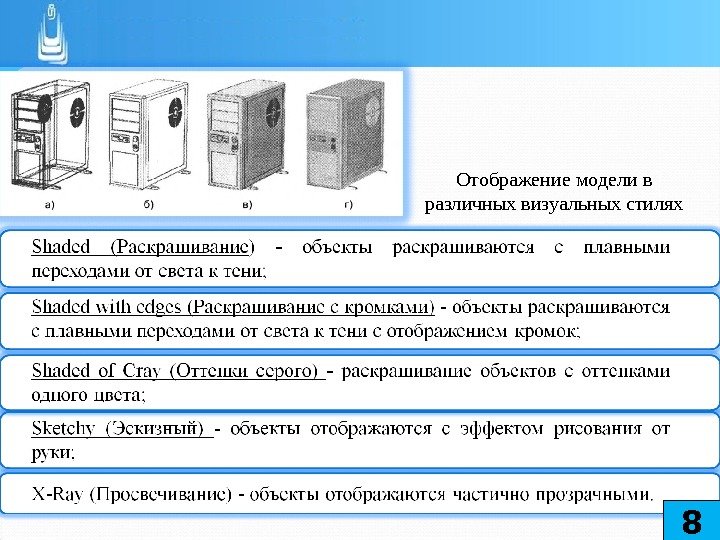 а)

б)

в)

г)

Отображение модели в различных визуальных стилях

Shaded (Раскрашивание) - объекты раскрашиваются с плавными переходами от света к тени;

Shaded with edges (Раскрашивание с кромками) - объекты раскрашиваются с плавными переходами от света к тени с отображением кромок;

Shaded of Gray (Оттенки серого) - раскрашивание объектов с оттенками одного цвета;

Sketchy (Эскизный) - объекты отображаются с эффектом рисования от руки;

X-Ray (Просвечивание) - объекты отображаются частично прозрачными.

8